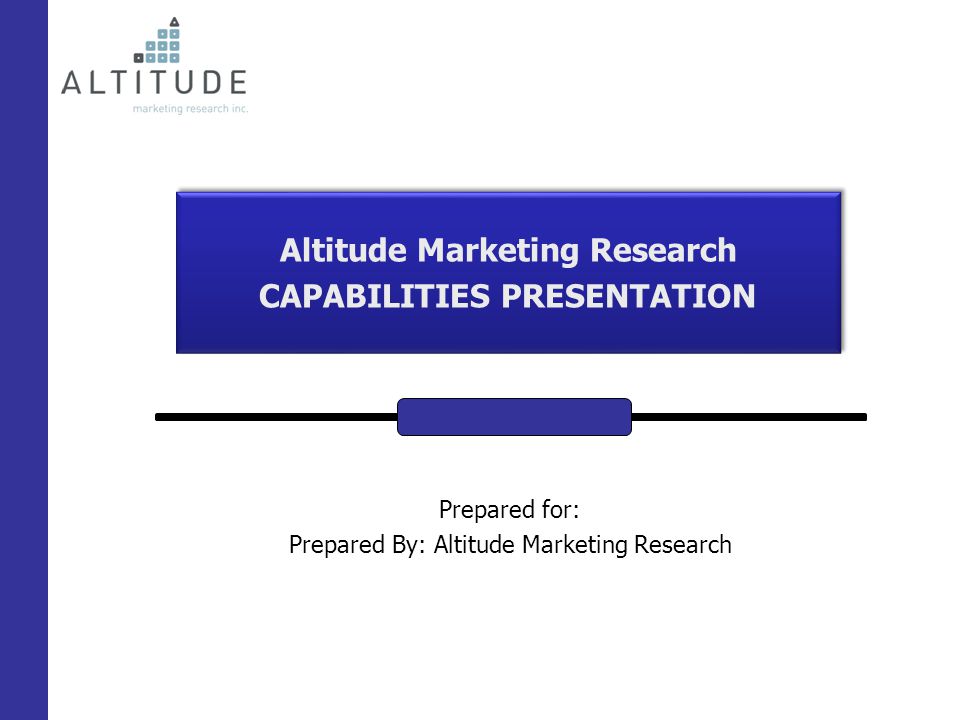 ALTITUDE
marketing research inc.

Altitude Marketing Research
CAPABILITIES PRESENTATION

Prepared for:
Prepared By: Altitude Marketing Research